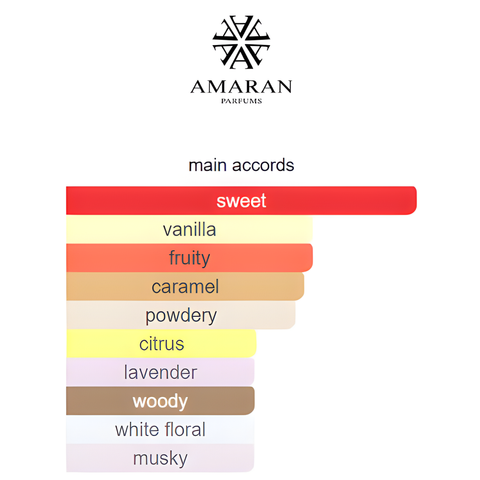 AMARAN
PARFUMS

main accords

sweet
vanilla
fruity
caramel
powdery
citrus
lavender
woody
white floral
musky